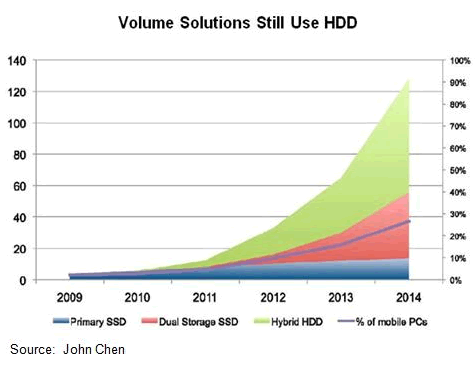 Volume Solutions Still Use HDD

140
120
100
80
60
40
20
0

100%
90%
80%
70%
60%
50%
40%
30%
20%
10%
0%

2009
2010
2011
2012
2013
2014

Primary SSD
Dual Storage SSD
Hybrid HDD
% of mobile PCs

Source: John Chen